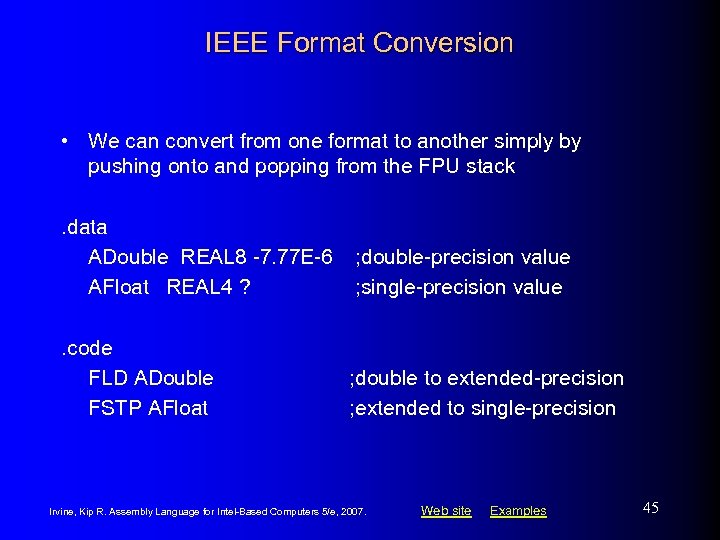 IEEE Format Conversion

• We can convert from one format to another simply by pushing onto and popping from the FPU stack

.data
ADouble REAL8 -7.77E-6 ;double-precision value
AFloat REAL4 ? ;single-precision value

.code
FLD ADouble ;double to extended-precision
FSTP AFloat ;extended to single-precision

Irvine, Kip R. Assembly Language for Intel-Based Computers 5/e, 2007.

Web site Examples

45